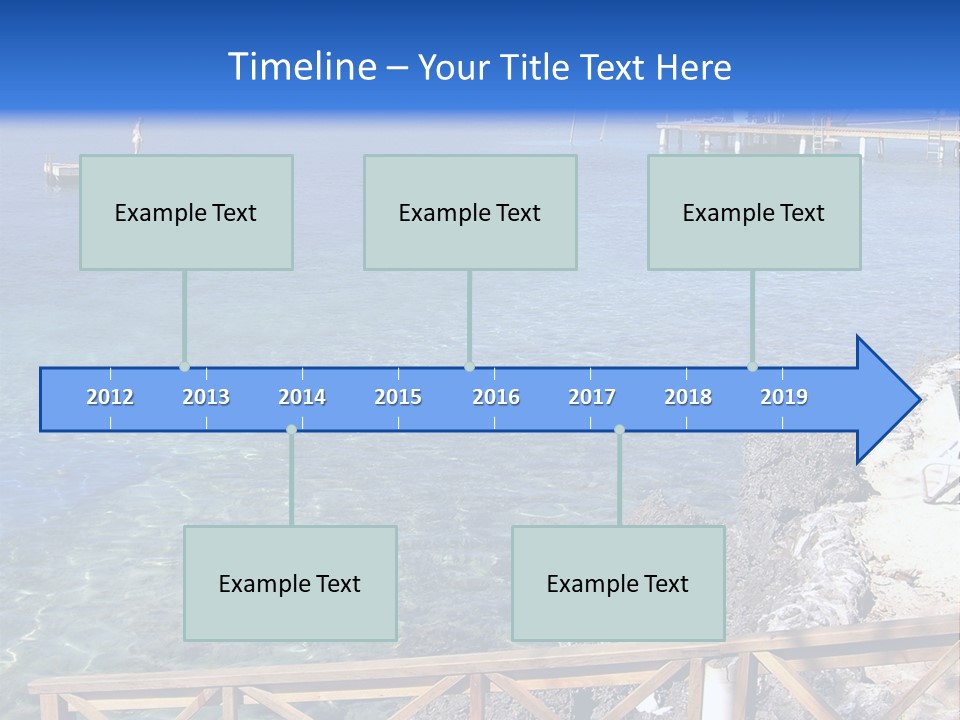 Timeline – Your Title Text Here

Example Text

Example Text

Example Text

2012 2013 2014 2015 2016 2017 2018 2019

Example Text

Example Text